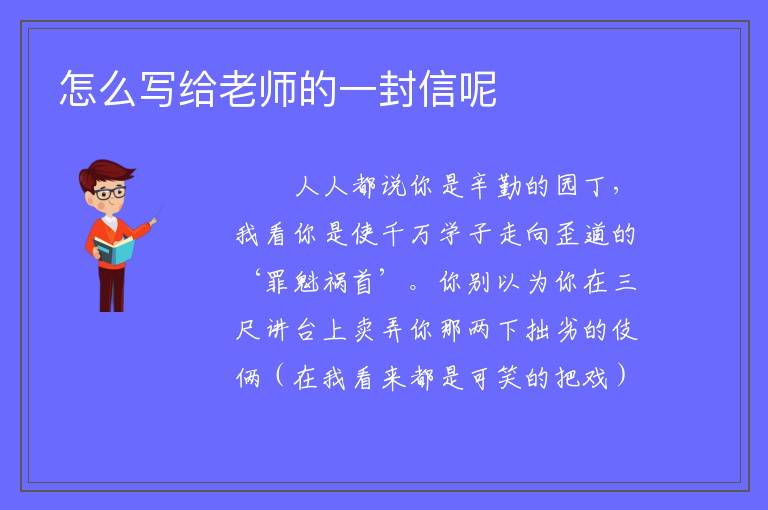 怎么写给老师的一封信呢

人人都说你是辛勤的园丁，我看你是使千万学子走向歪道的‘罪魁祸首’。你别以为你在三尺讲台上卖弄你那两下拙劣的伎俩（在我看来都是可笑的把戏）